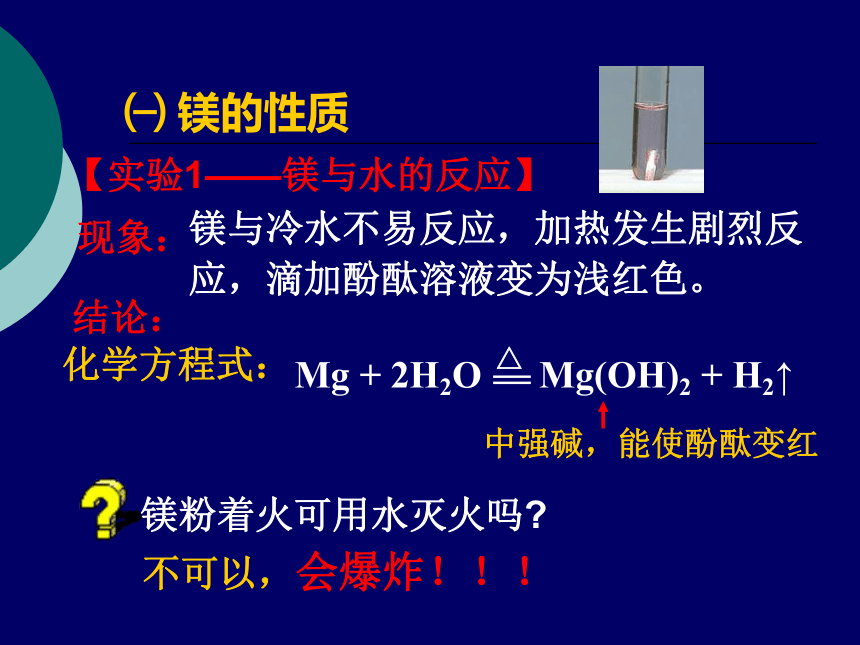 ㈠ 镁的性质

【实验1——镁与水的反应】

现象：镁与冷水不易反应，加热发生剧烈反应，滴加酚酞溶液变为浅红色。

结论：

化学方程式：$Mg + 2H_2O \overset{\triangle}{=} Mg(OH)_2 + H_2\uparrow$

中强碱，能使酚酞变红

镁粉着火可用水灭火吗?

不可以，会爆炸！！！